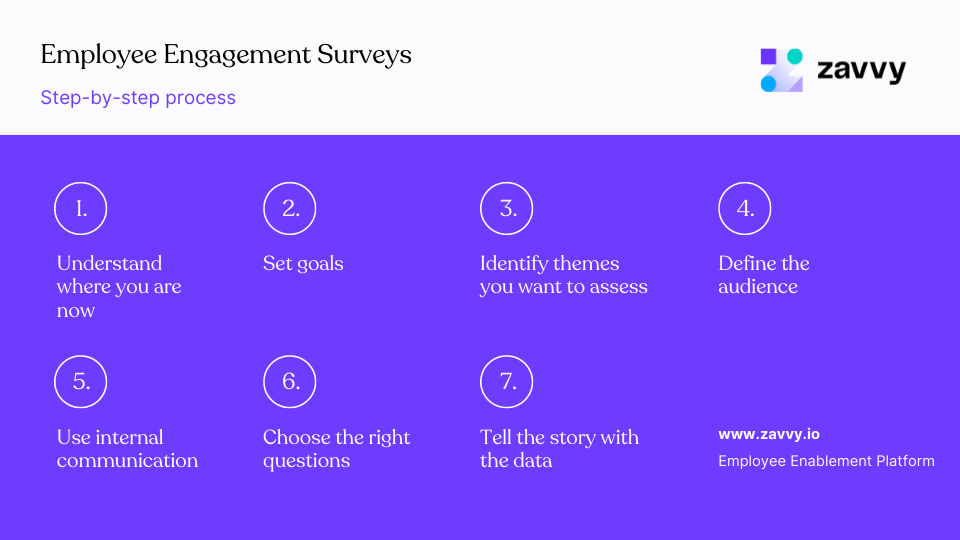 Employee Engagement Surveys

Step-by-step process

zavvy

1.

Understand where you are now

2.

Set goals

3.

Identify themes you want to assess

4.

Define the audience

5.

Use internal communication

6.

Choose the right questions

7.

Tell the story with the data

www.zavvy.io

Employee Enablement Platform